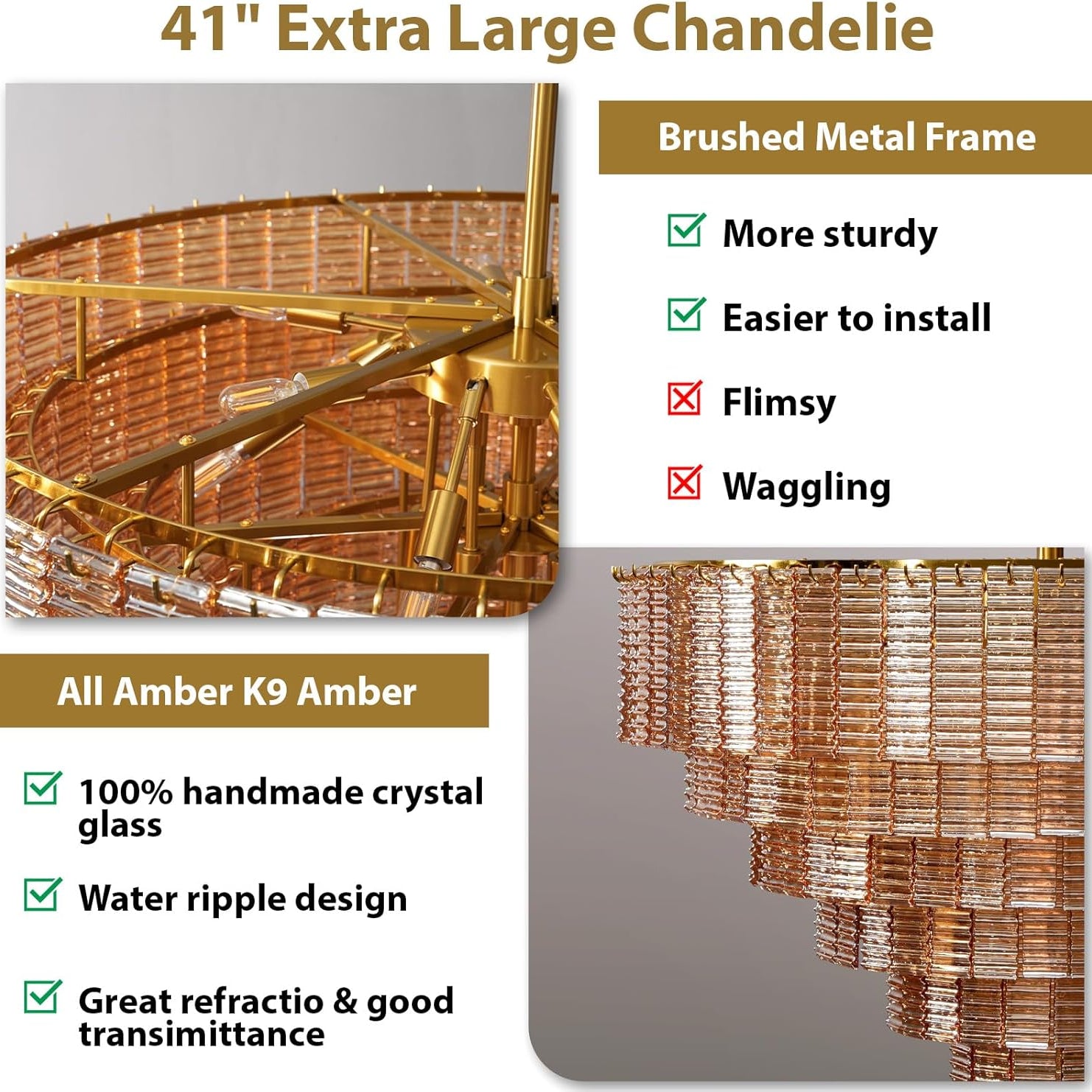 41" Extra Large Chandelie

Brushed Metal Frame

More sturdy

Easier to install

Flimsy

Waggling

All Amber K9 Amber

100% handmade crystal glass

Water ripple design

Great refractio & good transimittance